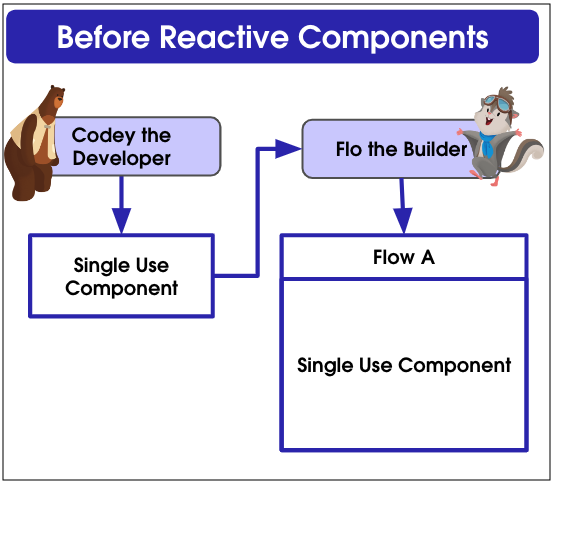 Before Reactive Components

Codey the Developer

Single Use Component

Flo the Builder

Flow A

Single Use Component